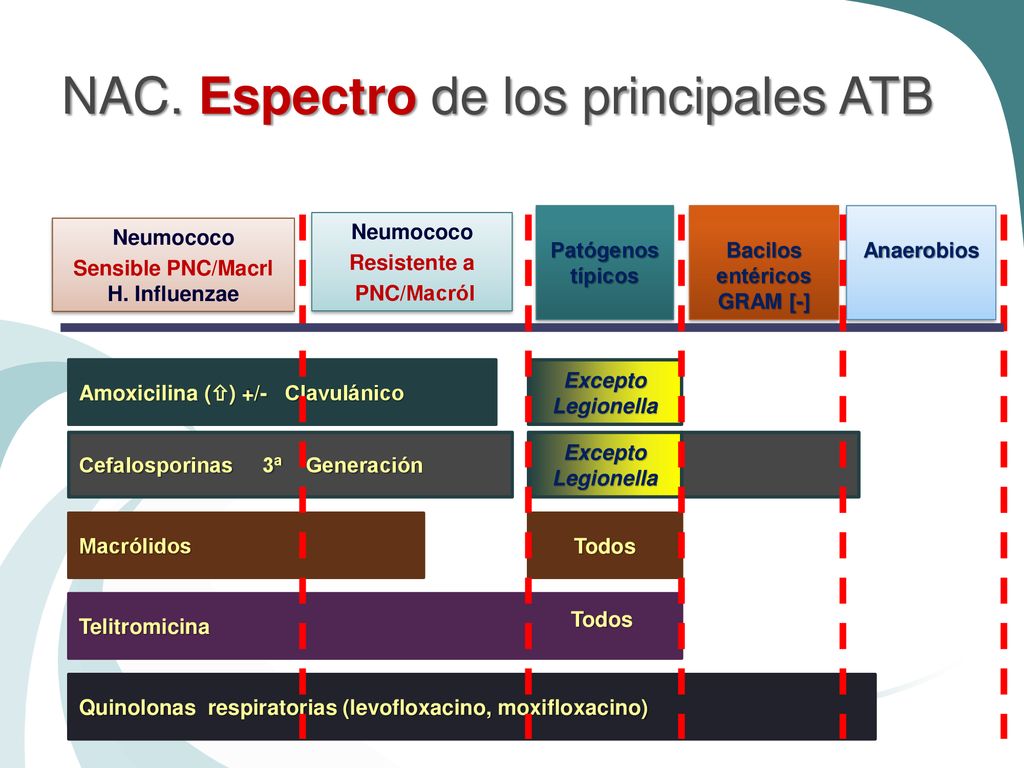 NAC. Espectro de los principales ATB

Neumococo
Sensible PNC/Macrl
H. Influenzae

Neumococo
Resistente a
PNC/Macról

Patógenos típicos

Bacilos entéricos GRAM [-]

Anaerobios

Amoxicilina (⇧) +/- Clavulánico

Excepto Legionella

Cefalosporinas 3ª Generación

Excepto Legionella

Macrólidos

Todos

Telitromicina

Todos

Quinolonas respiratorias (levofloxacino, moxifloxacino)